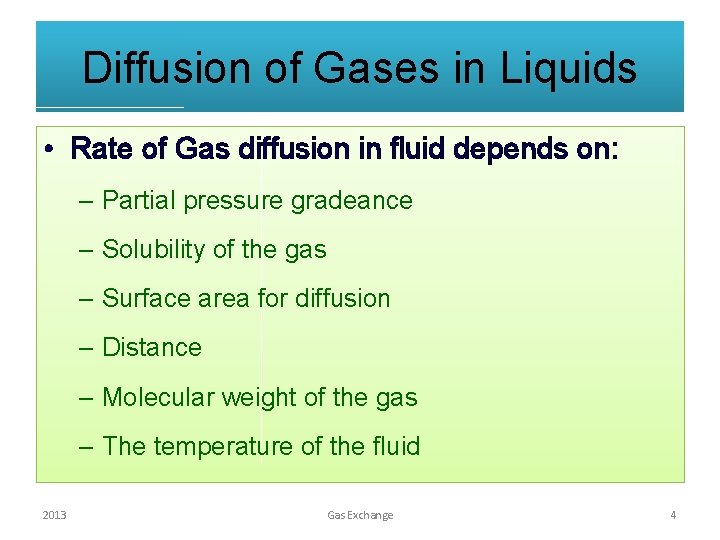 Diffusion of Gases in Liquids

• Rate of Gas diffusion in fluid depends on:

– Partial pressure gradeance

– Solubility of the gas

– Surface area for diffusion

– Distance

– Molecular weight of the gas

– The temperature of the fluid

2013 Gas Exchange 4